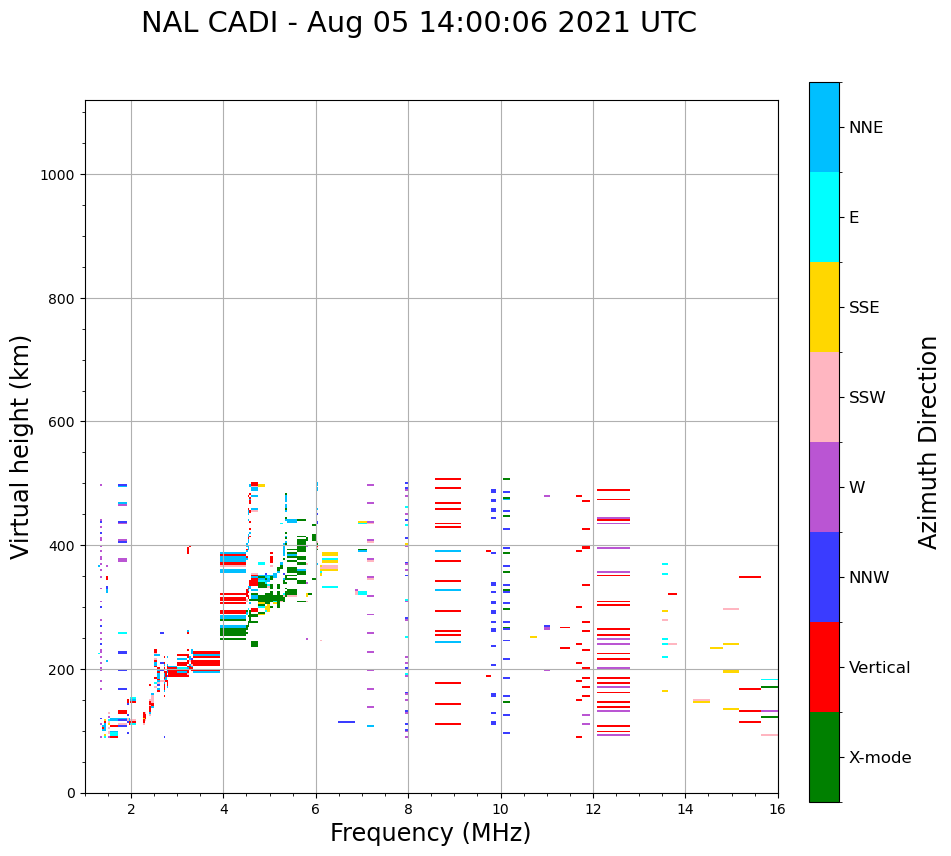 NAL CADI - Aug 05 14:00:06 2021 UTC

Virtual height (km)

1000
800
600
400
200
0

2 4 6 8 10 12 14 16

Frequency (MHz)

NNE
E
SSE
SSW
W
NNW
Vertical
X-mode

Azimuth Direction